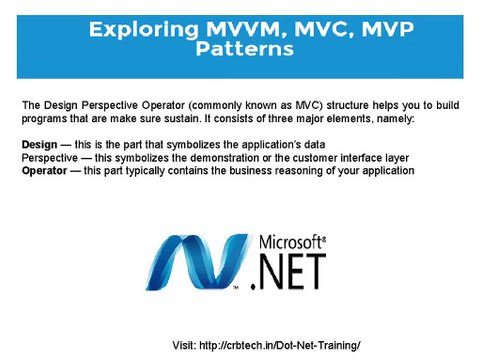 Exploring MVVM, MVC, MVP Patterns

The Design Perspective Operator (commonly known as MVC) structure helps you to build programs that are make sure sustain. It consists of three major elements, namely:

Design — this is the part that symbolizes the application's data
Perspective — this symbolizes the demonstration or the customer interface layer
Operator — this part typically contains the business reasoning of your application

Microsoft® .NET

Visit: http://crbtech.in/Dot-Net-Training/